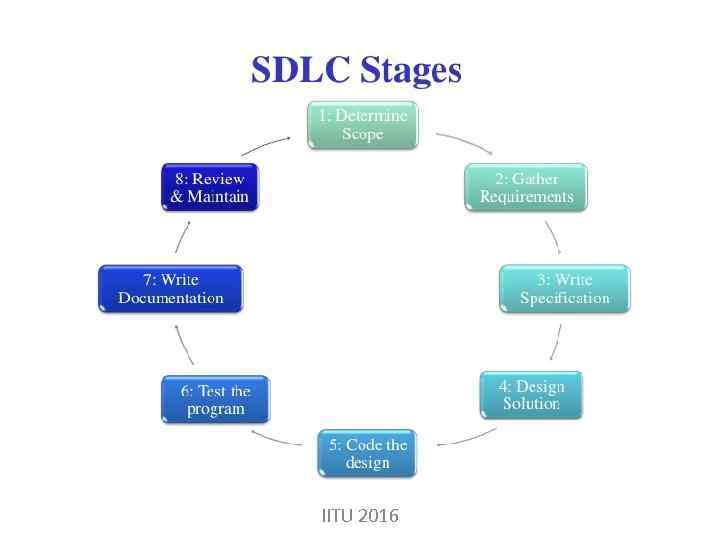 SDLC Stages

1: Determine Scope

2: Gather Requirements

3: Write Specification

4: Design Solution

5: Code the design

6: Test the program

7: Write Documentation

8: Review & Maintain

IITU 2016